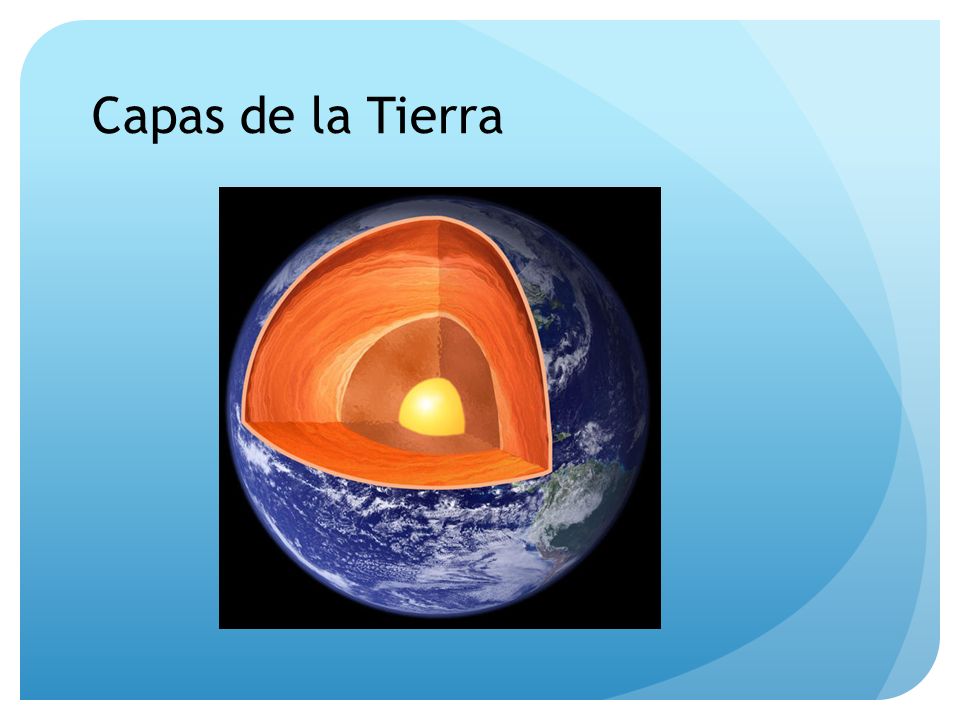 Capas de la Tierra